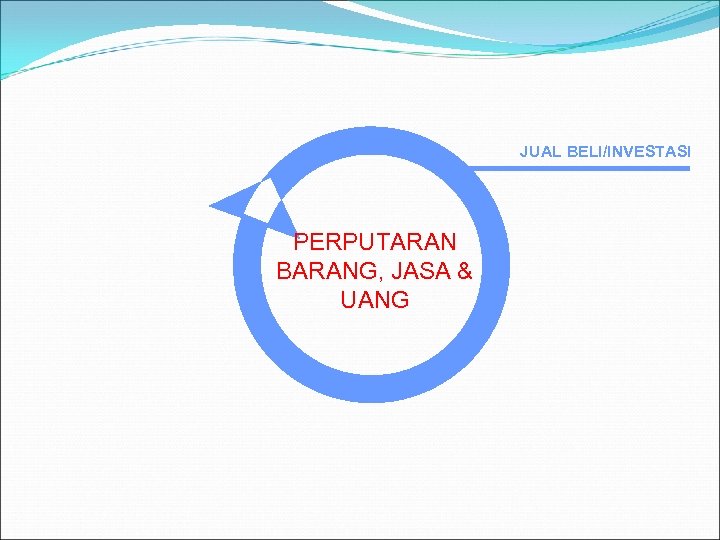 JUAL BELI/INVESTASI

PERPUTARAN BARANG, JASA & UANG